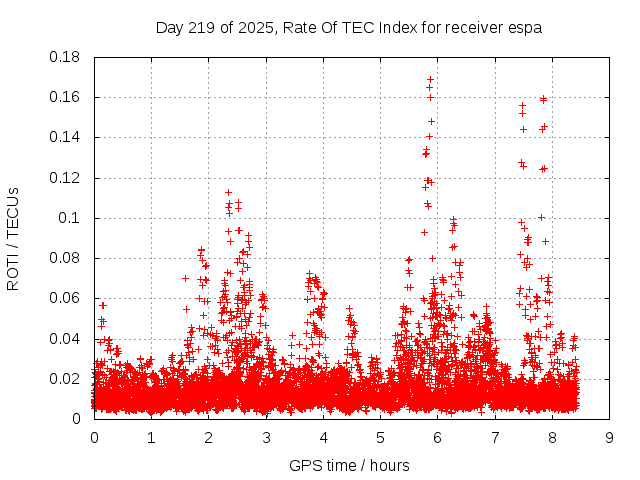 Day 219 of 2025, Rate Of TEC Index for receiver espa

ROTI / TECUs

0.18
0.16
0.14
0.12
0.1
0.08
0.06
0.04
0.02
0

0 1 2 3 4 5 6 7 8 9

GPS time / hours